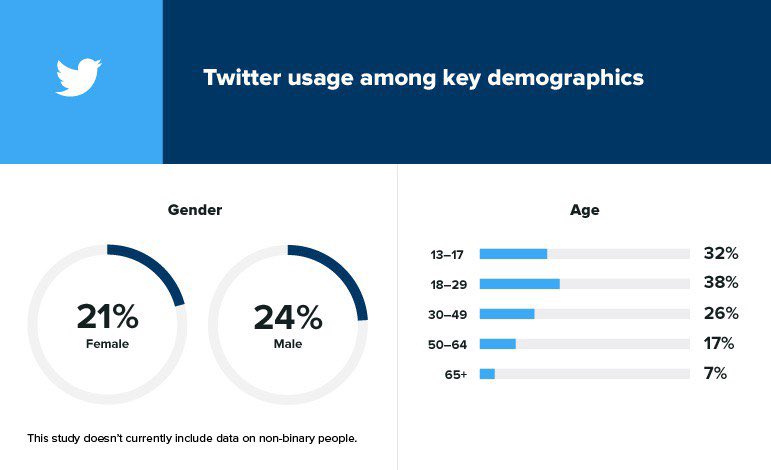 Twitter usage among key demographics

Gender

21%
Female

24%
Male

This study doesn't currently include data on non-binary people.

Age

13–17 32%
18–29 38%
30–49 26%
50–64 17%
65+ 7%